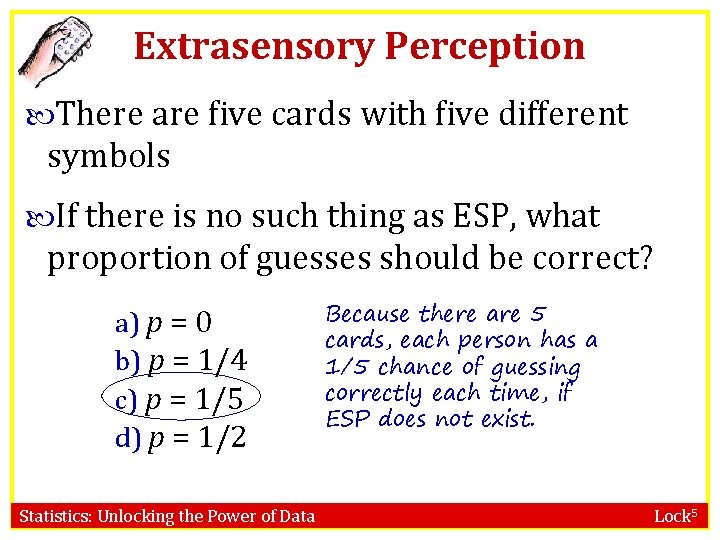 Extrasensory Perception

There are five cards with five different symbols

If there is no such thing as ESP, what proportion of guesses should be correct?

a) $p = 0$
b) $p = 1/4$
c) $p = 1/5$
d) $p = 1/2$

Because there are 5 cards, each person has a 1/5 chance of guessing correctly each time, if ESP does not exist.

Statistics: Unlocking the Power of Data

Lock$^5$